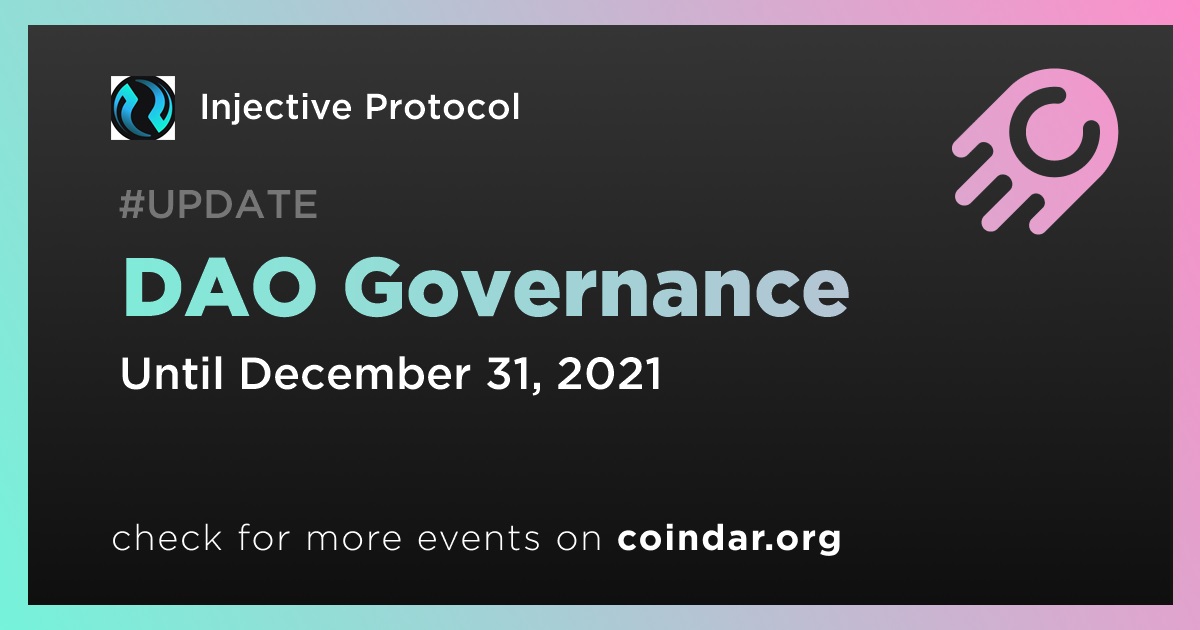 Injective Protocol

#UPDATE

DAO Governance

Until December 31, 2021

check for more events on coindar.org